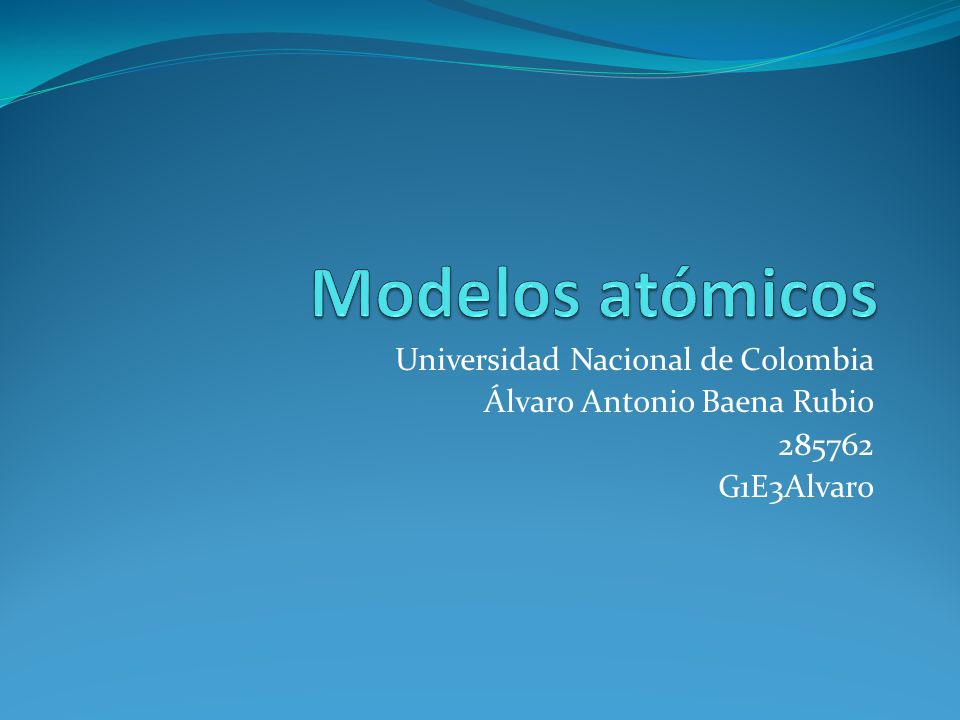 Modelos atómicos

Universidad Nacional de Colombia
Álvaro Antonio Baena Rubio
285762
G1E3Alvaro